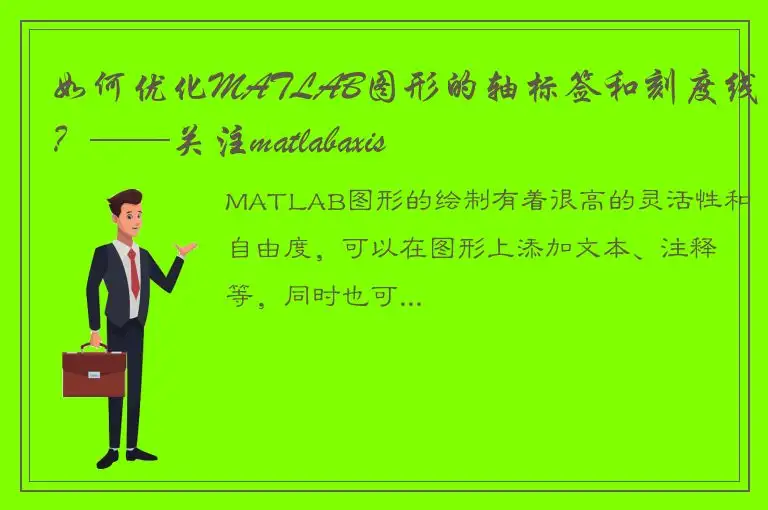 如何优化MATLAB图形的轴标签和刻度线？——关注matlabaxis

MATLAB图形的绘制有着很高的灵活性和自由度，可以在图形上添加文本、注释等，同时也可...